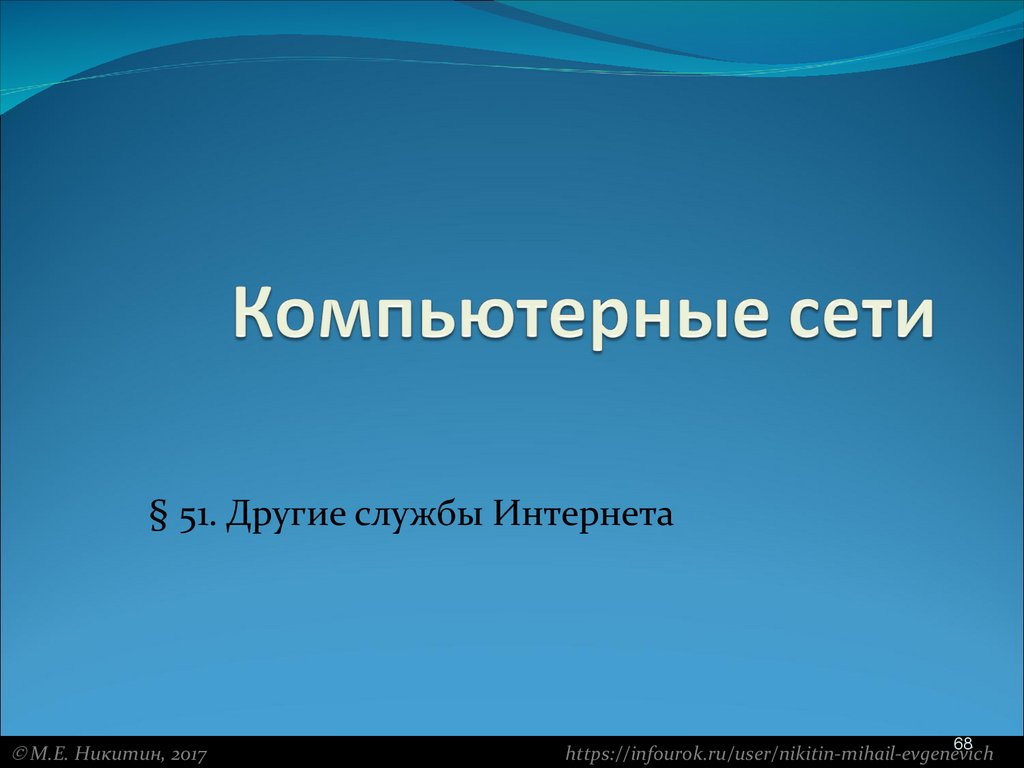 Компьютерные сети

§ 51. Другие службы Интернета

68

©М.Е. Никитин, 2017

https://infourok.ru/user/nikitin-mihail-evgenevich